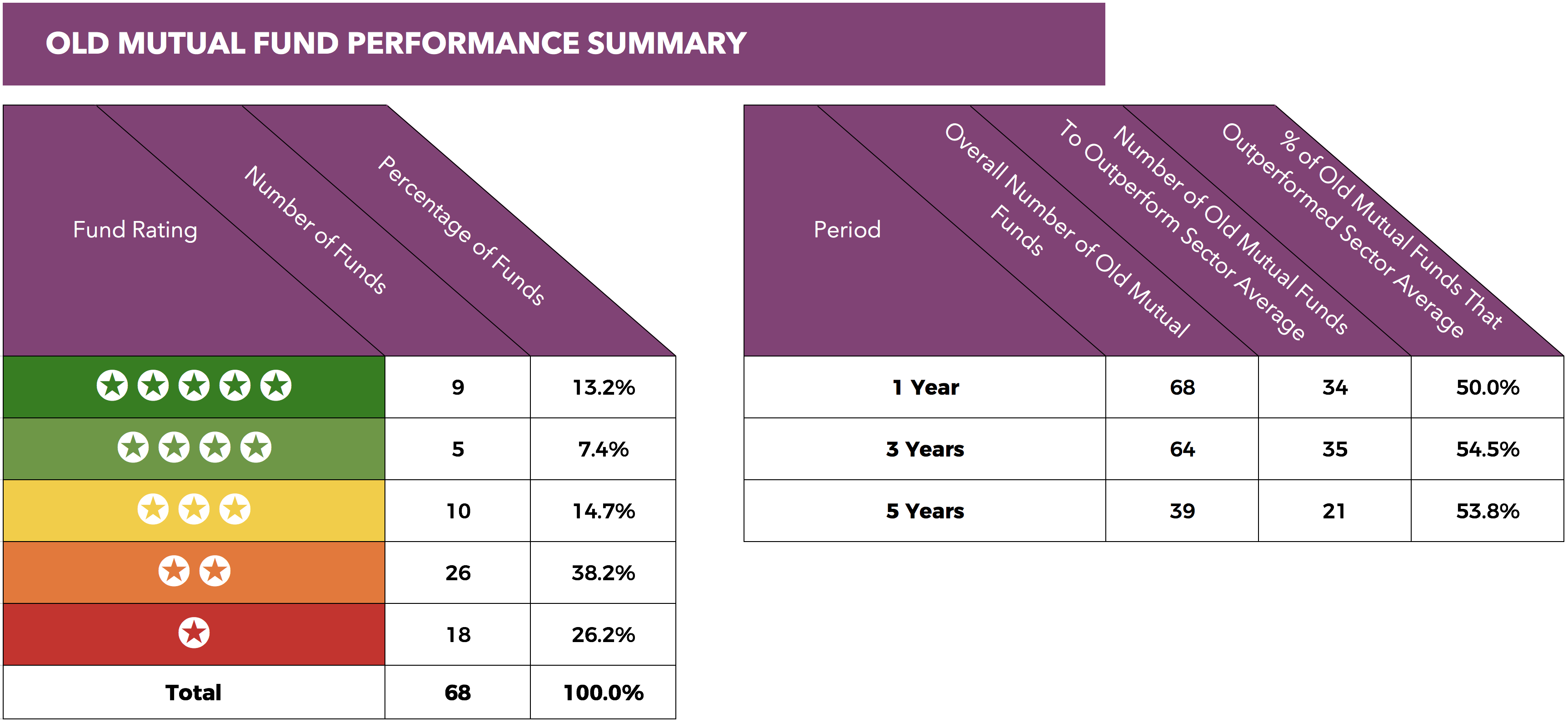 OLD MUTUAL FUND PERFORMANCE SUMMARY

| Fund Rating | Number of Funds | Percentage of Funds |
|---|---|---|
| ★★★★★ | 9 | 13.2% |
| ★★★★ | 5 | 7.4% |
| ★★★ | 10 | 14.7% |
| ★★ | 26 | 38.2% |
| ★ | 18 | 26.2% |
| Total | 68 | 100.0% |

| Period | Overall Number of Old Mutual Funds | Number of Old Mutual Funds To Outperform Sector Average | % of Old Mutual Funds That Outperformed Sector Average |
|---|---|---|---|
| 1 Year | 68 | 34 | 50.0% |
| 3 Years | 64 | 35 | 54.5% |
| 5 Years | 39 | 21 | 53.8% |